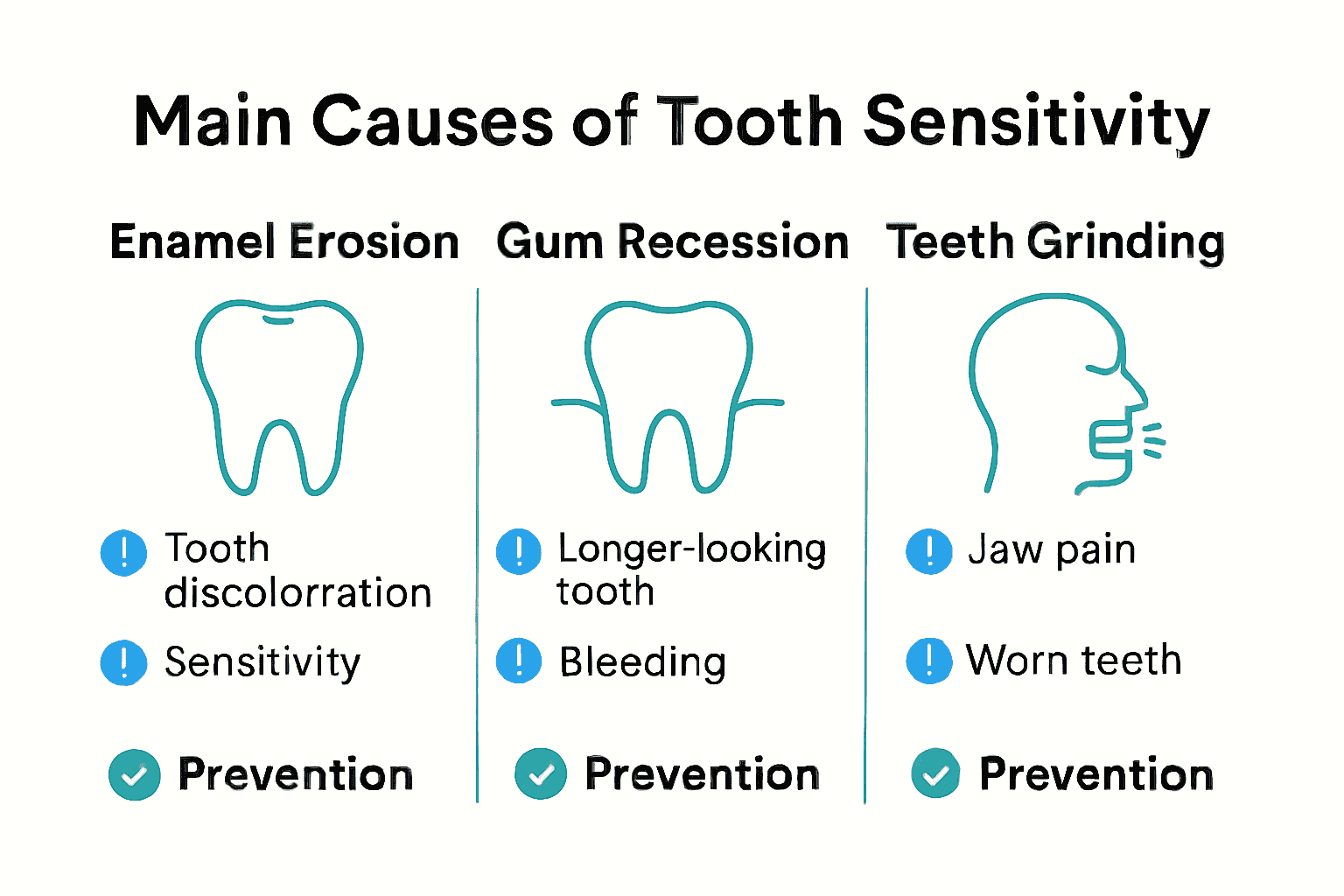 Main Causes of Tooth Sensitivity

Enamel Erosion

Tooth discolorration

Sensitivity

Prevention

Gum Recession

Longer-looking tooth

Bleeding

Prevention

Teeth Grinding

Jaw pain

Worn teeth

Prevention